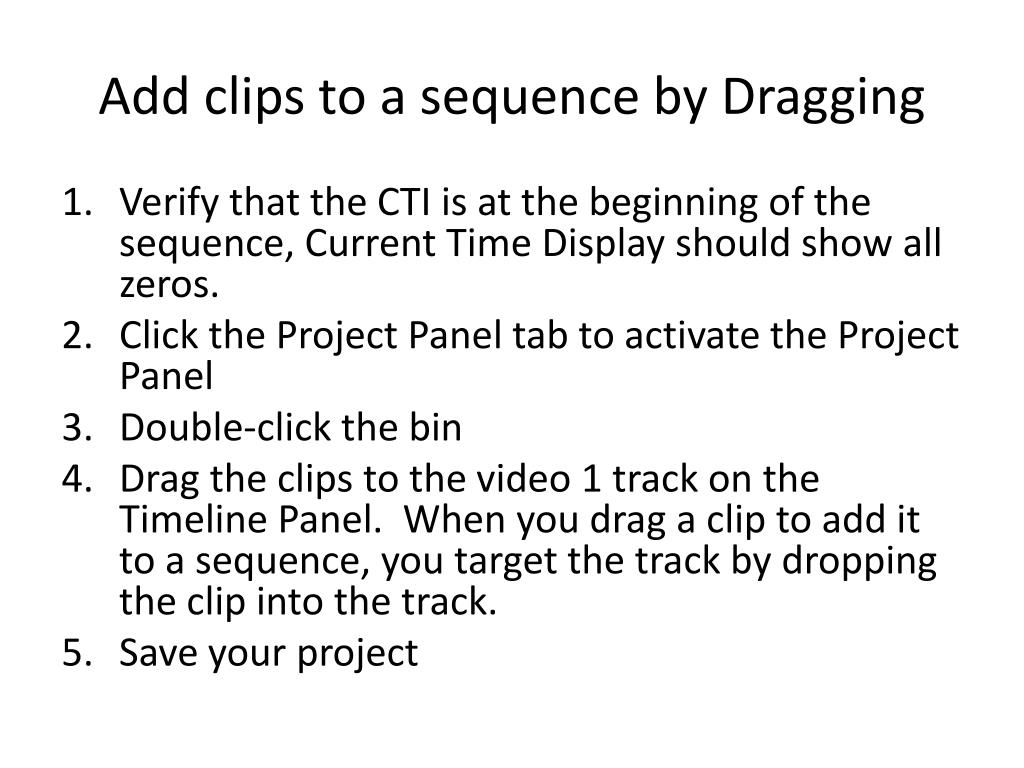 Add clips to a sequence by Dragging

1. Verify that the CTI is at the beginning of the sequence, Current Time Display should show all zeros.
2. Click the Project Panel tab to activate the Project Panel
3. Double-click the bin
4. Drag the clips to the video 1 track on the Timeline Panel. When you drag a clip to add it to a sequence, you target the track by dropping the clip into the track.
5. Save your project